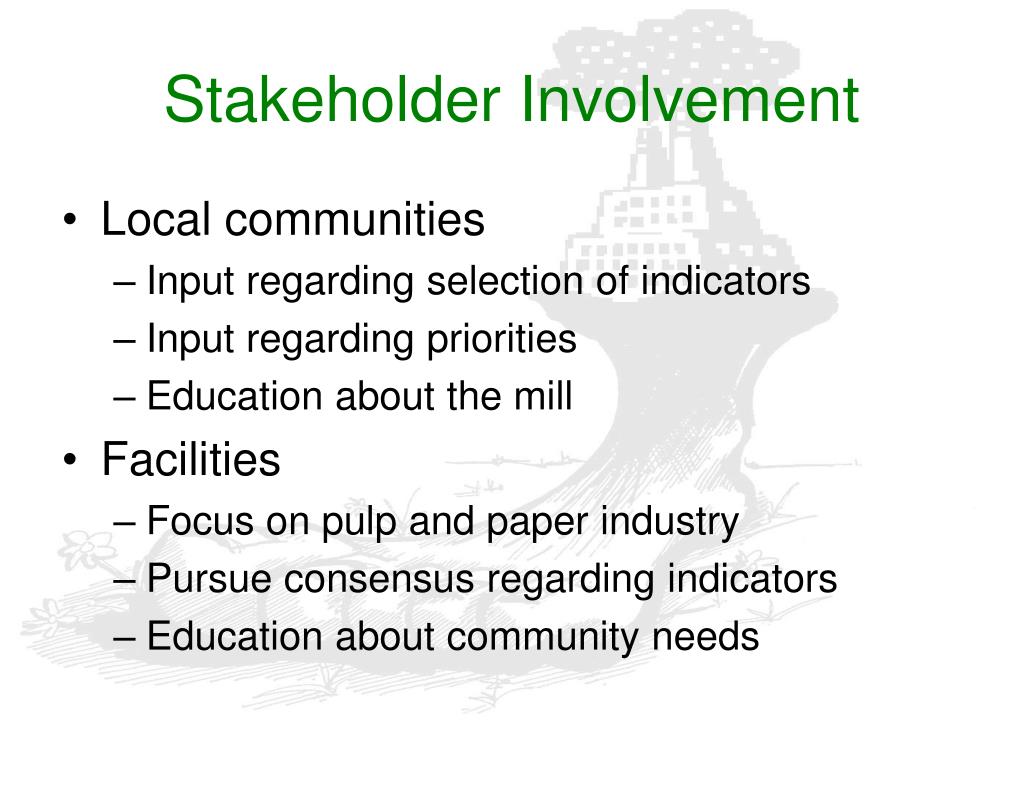 Stakeholder Involvement

• Local communities
– Input regarding selection of indicators
– Input regarding priorities
– Education about the mill

• Facilities
– Focus on pulp and paper industry
– Pursue consensus regarding indicators
– Education about community needs